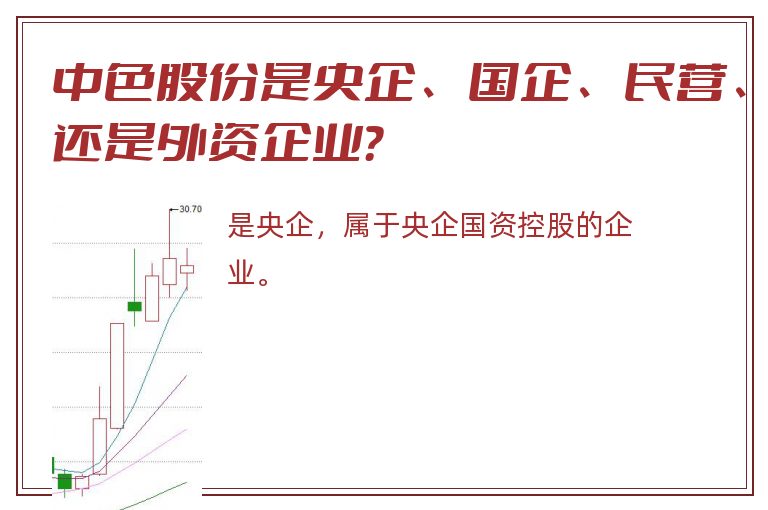 中色股份是央企、国企、民营、还是外资企业?

30.70

是央企，属于央企国资控股的企业。